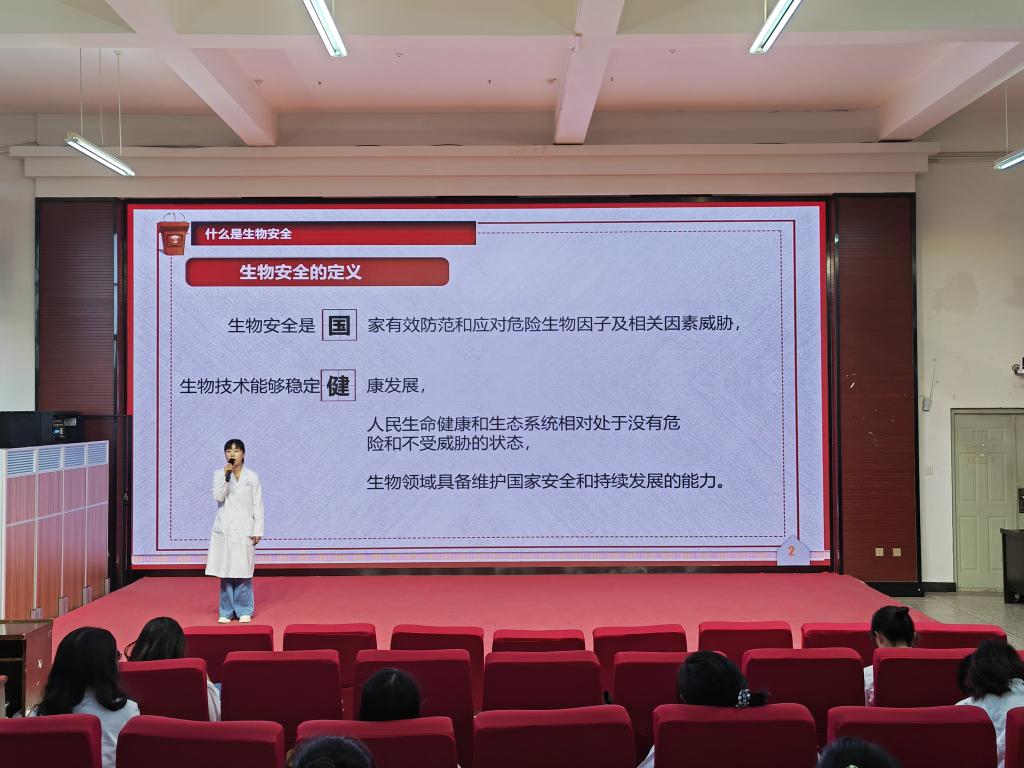 什么是生物安全

生物安全的定义

生物安全是 国 家有效防范和应对危险生物因子及相关因素威胁，

生物技术能够稳定 健 康发展，

人民生命健康和生态系统相对处于没有危险和不受威胁的状态，

生物领域具备维护国家安全和持续发展的能力。

2